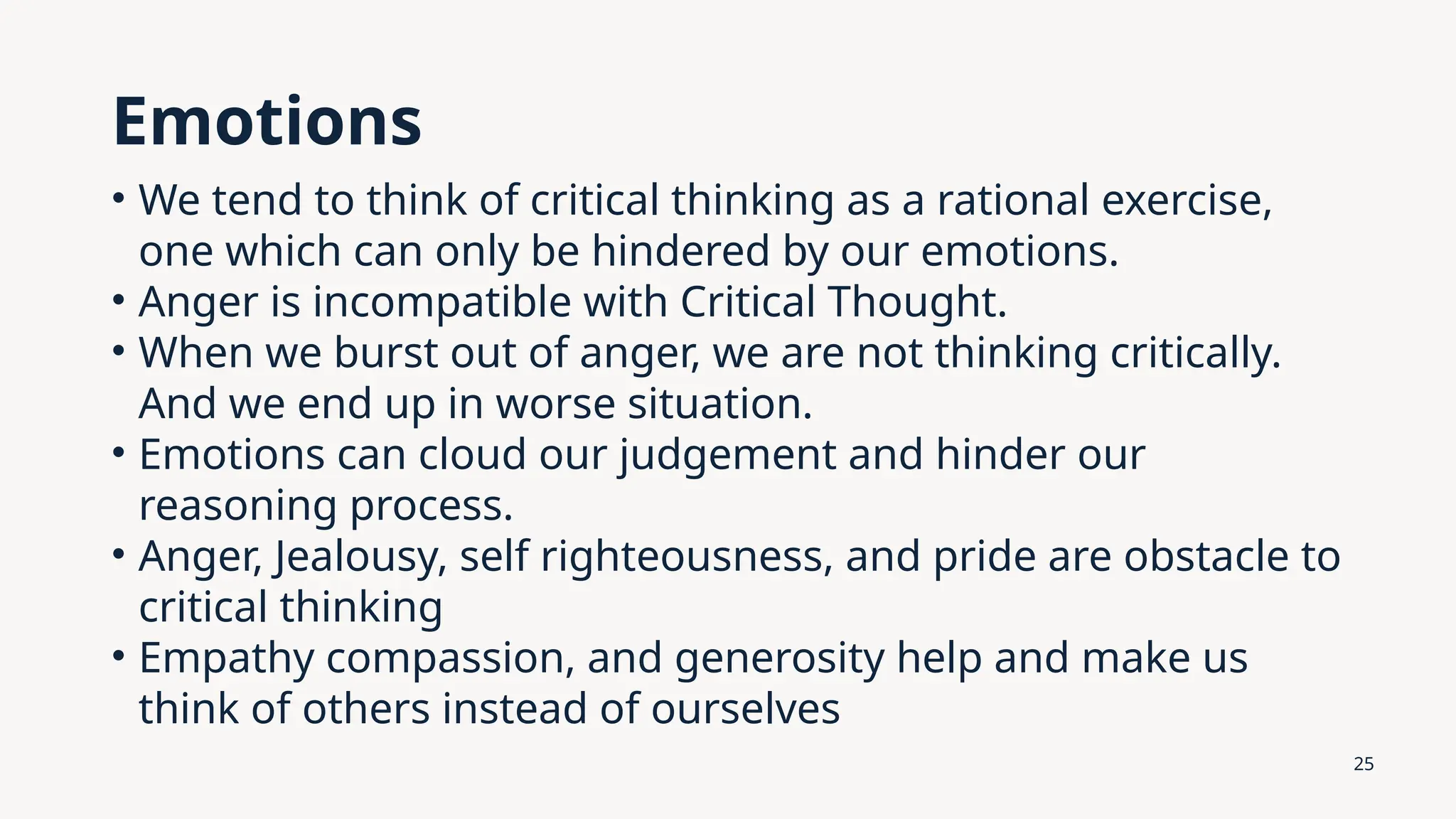 Emotions

• We tend to think of critical thinking as a rational exercise, one which can only be hindered by our emotions.
• Anger is incompatible with Critical Thought.
• When we burst out of anger, we are not thinking critically. And we end up in worse situation.
• Emotions can cloud our judgement and hinder our reasoning process.
• Anger, Jealousy, self righteousness, and pride are obstacle to critical thinking
• Empathy compassion, and generosity help and make us think of others instead of ourselves

25